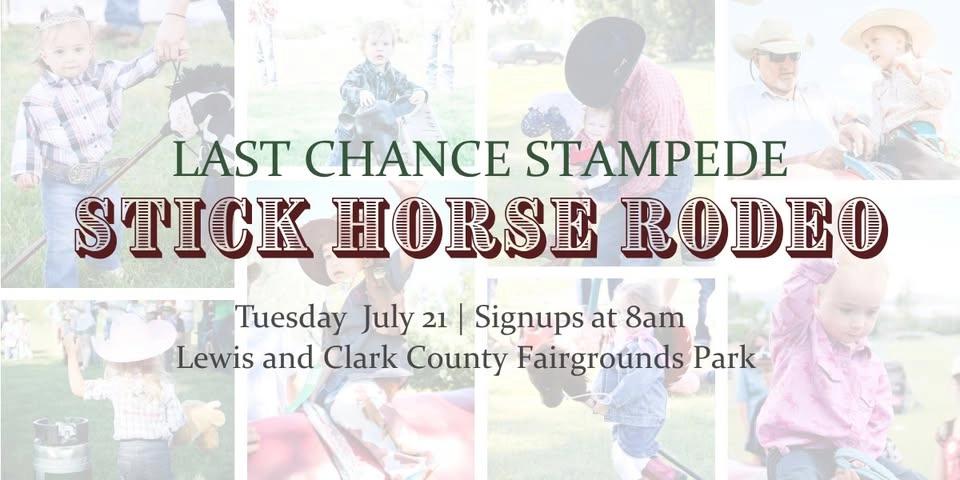 LAST CHANCE STAMPEDE

STICK HORSE RODEO

Tuesday July 21 | Signups at 8am
Lewis and Clark County Fairgrounds Park